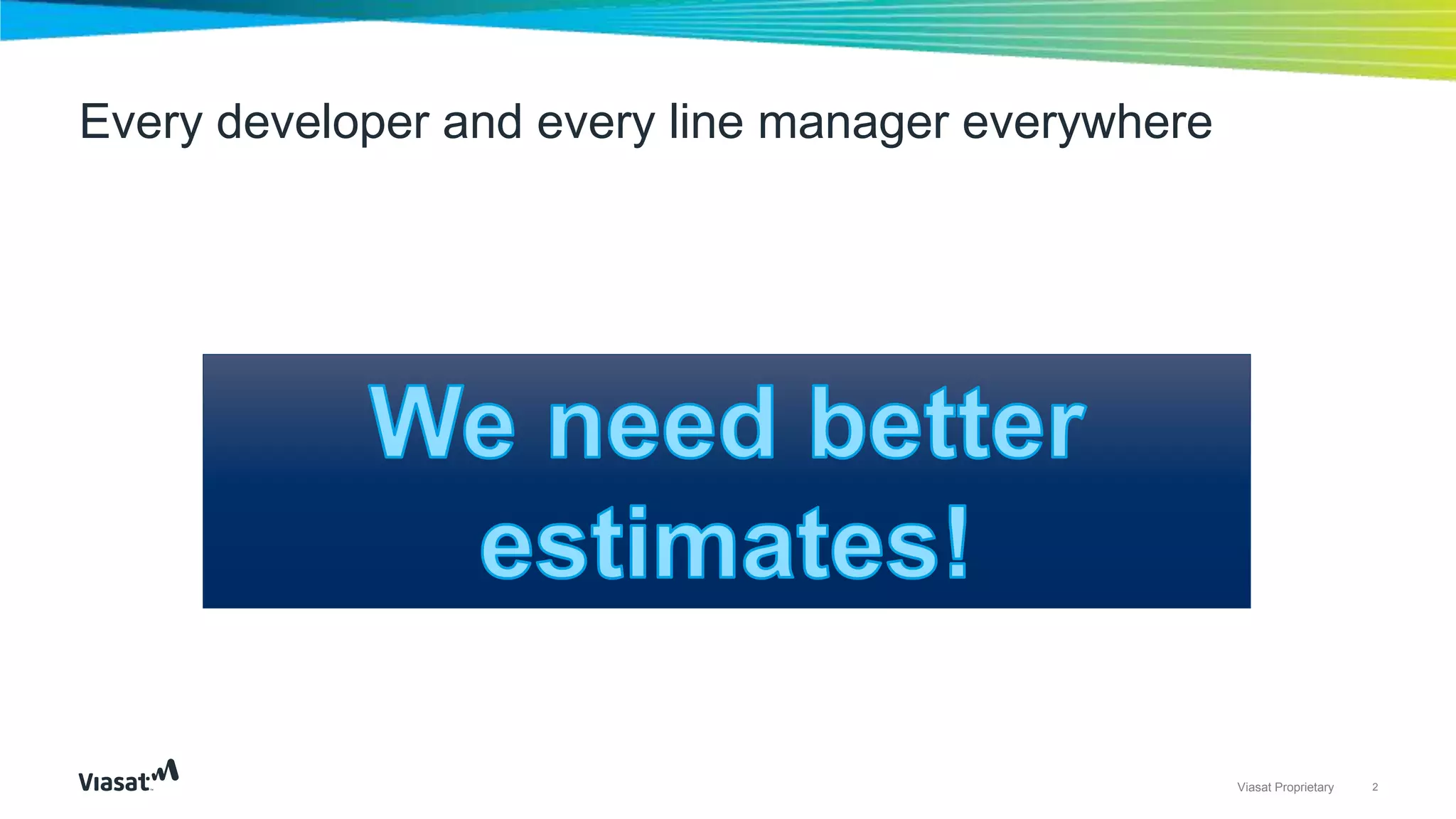 Every developer and every line manager everywhere

We need better estimates!

Viasat

Viasat Proprietary 2